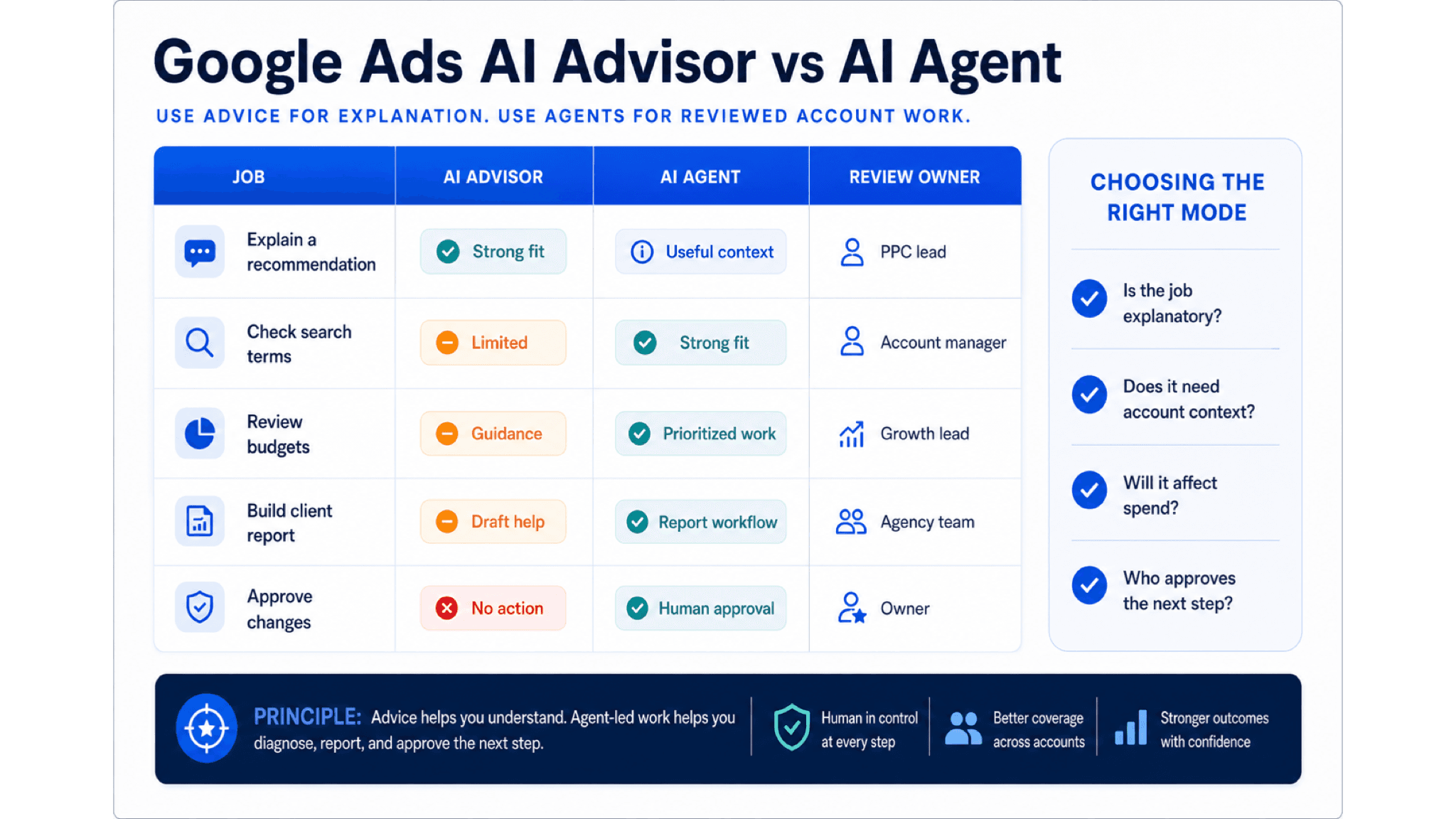 Google Ads AI Advisor vs AI Agent

USE ADVICE FOR EXPLANATION. USE AGENTS FOR REVIEWED ACCOUNT WORK.

| JOB | AI ADVISOR | AI AGENT | REVIEW OWNER |
|---|---|---|---|
| Explain a recommendation | Strong fit | Useful context | PPC lead |
| Check search terms | Limited | Strong fit | Account manager |
| Review budgets | Guidance | Prioritized work | Growth lead |
| Build client report | Draft help | Report workflow | Agency team |
| Approve changes | No action | Human approval | Owner |

CHOOSING THE RIGHT MODE

Is the job explanatory?

Does it need account context?

Will it affect spend?

Who approves the next step?

PRINCIPLE: Advice helps you understand. Agent-led work helps you diagnose, report, and approve the next step.

Human in control at every step

Better coverage across accounts

Stronger outcomes with confidence